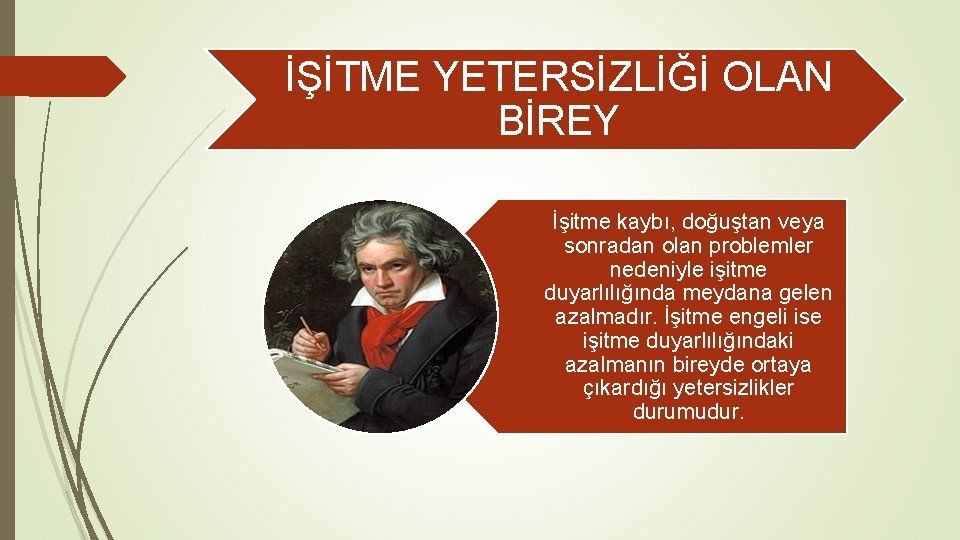 İŞİTME YETERSİZLİĞİ OLAN BİREY

İşitme kaybı, doğuştan veya sonradan olan problemler nedeniyle işitme duyarlılığında meydana gelen azalmadır. İşitme engeli ise işitme duyarlılığındaki azalmanın bireyde ortaya çıkardığı yetersizlikler durumudur.